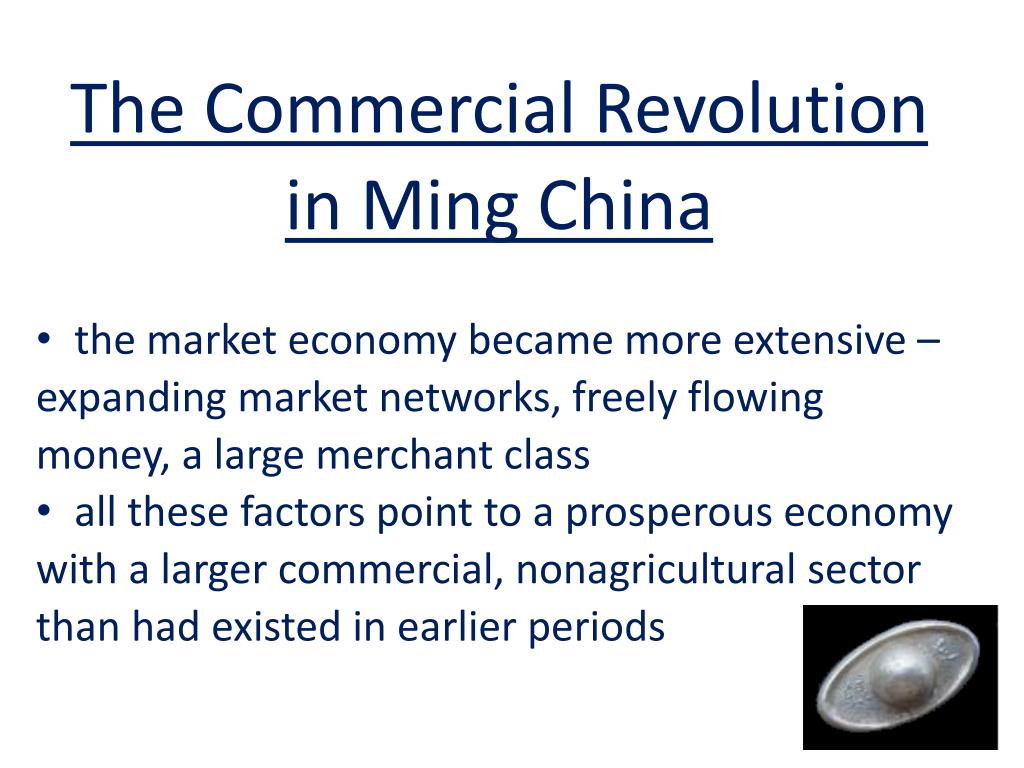 The Commercial Revolution in Ming China

• the market economy became more extensive – expanding market networks, freely flowing money, a large merchant class
• all these factors point to a prosperous economy with a larger commercial, nonagricultural sector than had existed in earlier periods